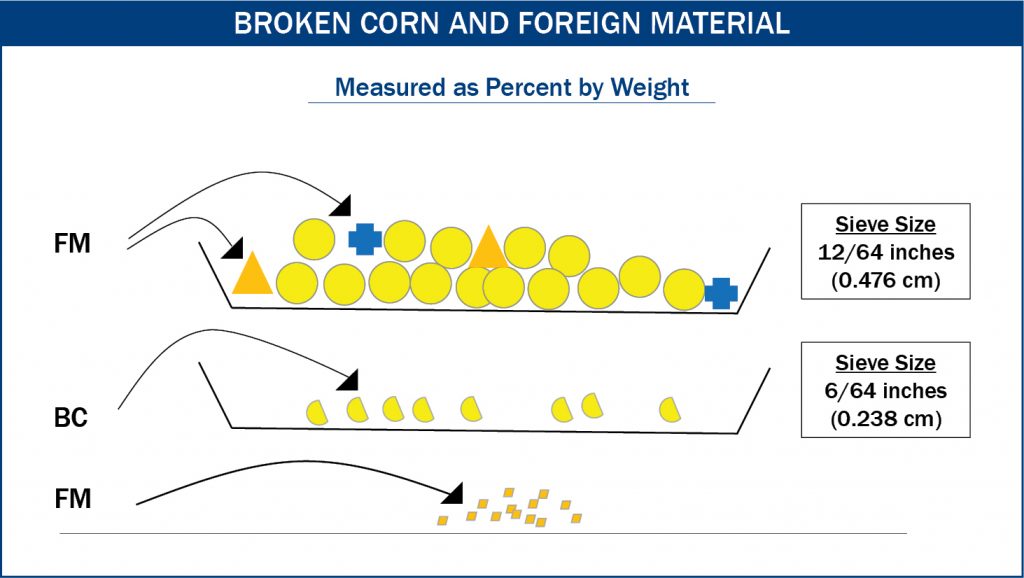 BROKEN CORN AND FOREIGN MATERIAL

Measured as Percent by Weight

FM

Sieve Size
12/64 inches
(0.476 cm)

BC

Sieve Size
6/64 inches
(0.238 cm)

FM